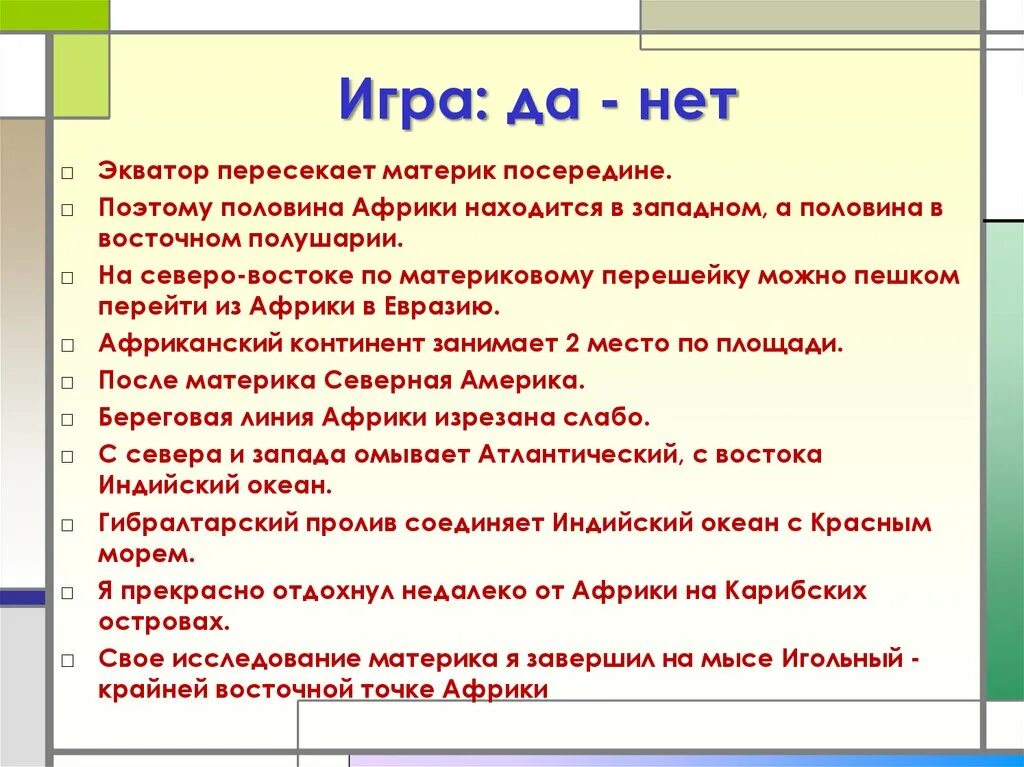 Игра: да - нет

□ Экватор пересекает материк посередине.
□ Поэтому половина Африки находится в западном, а половина в восточном полушарии.
□ На северо-востоке по материковому перешейку можно пешком перейти из Африки в Евразию.
□ Африканский континент занимает 2 место по площади.
□ После материка Северная Америка.
□ Береговая линия Африки изрезана слабо.
□ С севера и запада омывает Атлантический, с востока Индийский океан.
□ Гибралтарский пролив соединяет Индийский океан с Красным морем.
□ Я прекрасно отдохнул недалеко от Африки на Карибских островах.
□ Свое исследование материка я завершил на мысе Игольный - крайней восточной точке Африки